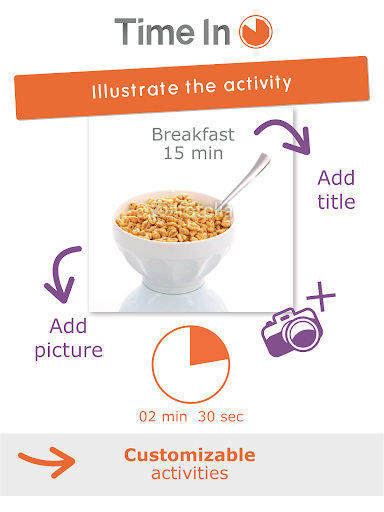 Time In

Illustrate the activity

Breakfast
15 min

Add title

Add picture

02 min 30 sec

Customizable
activities